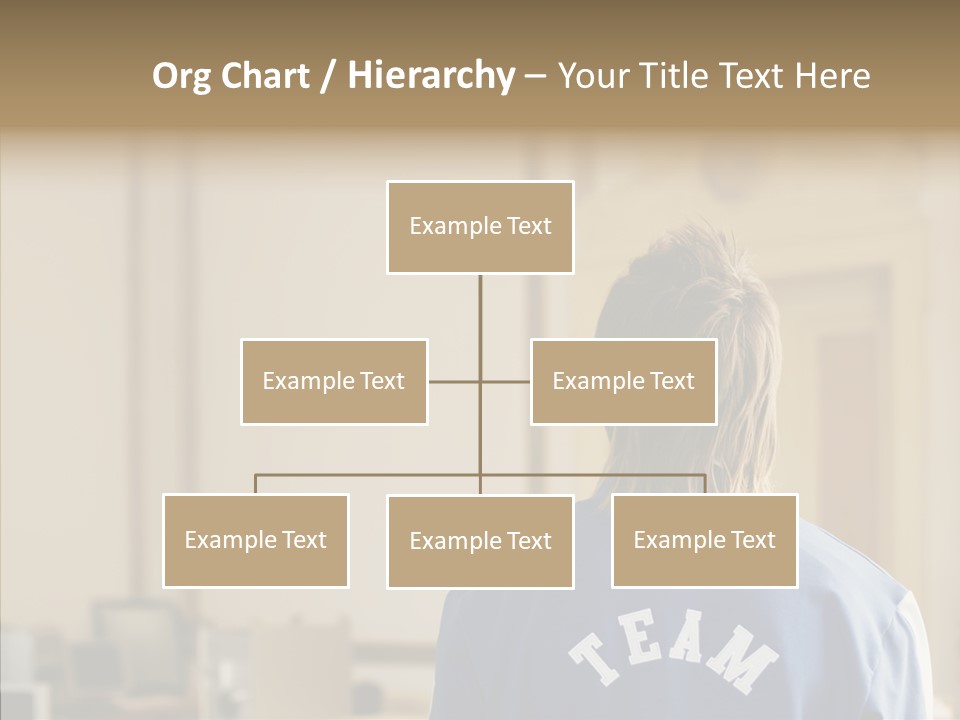 Org Chart / Hierarchy – Your Title Text Here

Example Text

Example Text

Example Text

Example Text

Example Text

Example Text

TEAM